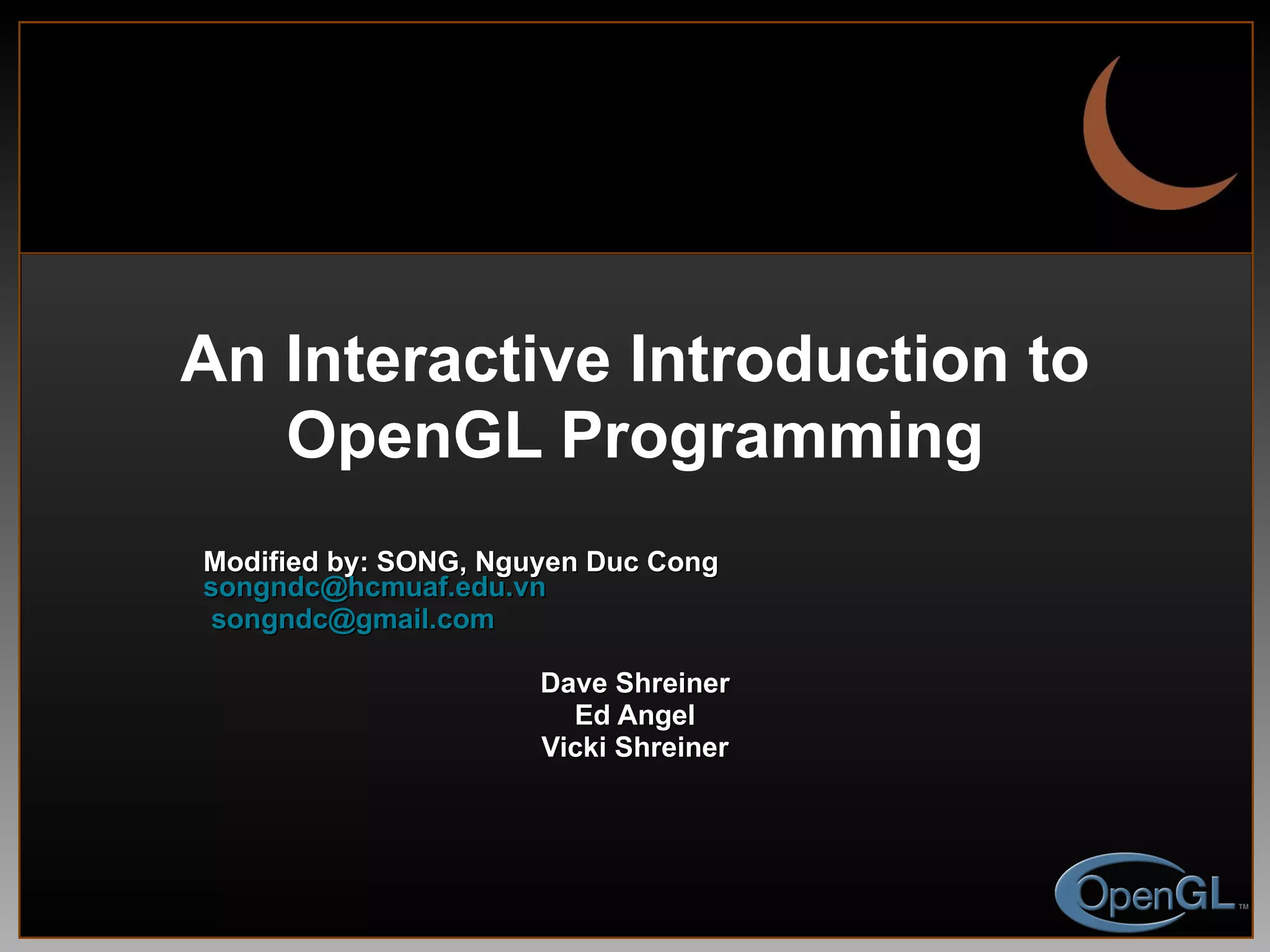 An Interactive Introduction to OpenGL Programming

Modified by: SONG, Nguyen Duc Cong
songndc@hcmuaf.edu.vn
songndc@gmail.com

Dave Shreiner
Ed Angel
Vicki Shreiner

OpenGL™